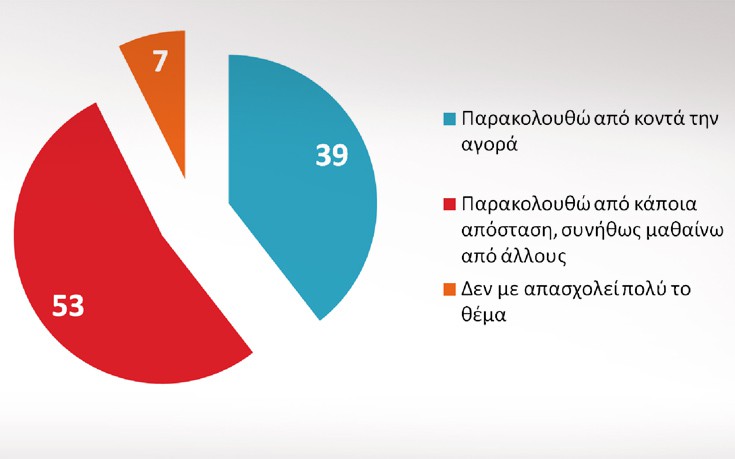 7

39

53

Παρακολουθώ από κοντά την αγορά

Παρακολουθώ από κάποια απόσταση, συνήθως μαθαίνω από άλλους

Δεν με απασχολεί πολύ το θέμα